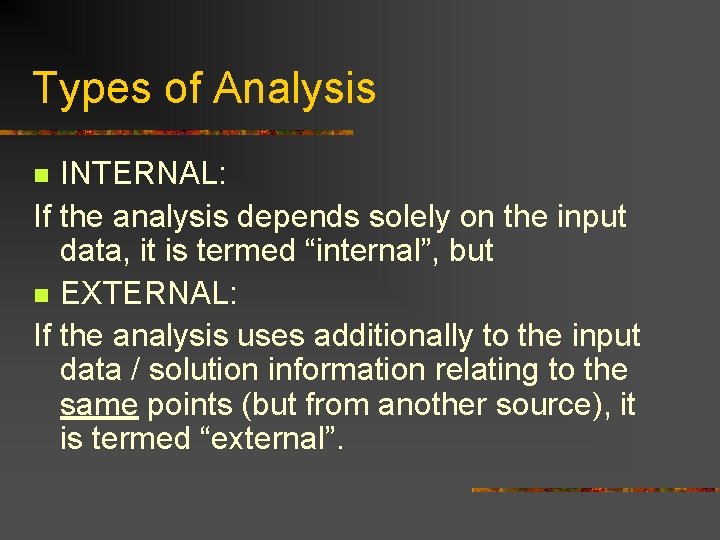 Types of Analysis

INTERNAL:

If the analysis depends solely on the input data, it is termed “internal”, but

EXTERNAL:

If the analysis uses additionally to the input data / solution information relating to the same points (but from another source), it is termed “external”.